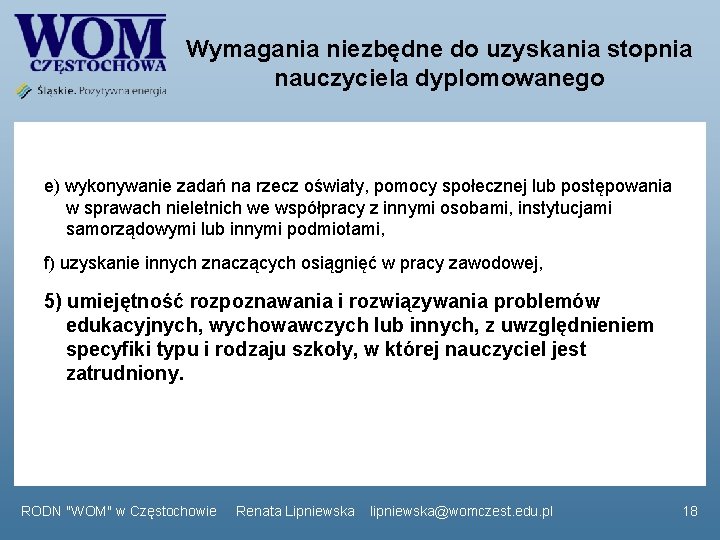 WOM
CZĘSTOCHOWA
Śląskie. Pozytywna energia

Wymagania niezbędne do uzyskania stopnia nauczyciela dyplomowanego

e) wykonywanie zadań na rzecz oświaty, pomocy społecznej lub postępowania w sprawach nieletnich we współpracy z innymi osobami, instytucjami samorządowymi lub innymi podmiotami,

f) uzyskanie innych znaczących osiągnięć w pracy zawodowej,

5) umiejętność rozpoznawania i rozwiązywania problemów edukacyjnych, wychowawczych lub innych, z uwzględnieniem specyfiki typu i rodzaju szkoły, w której nauczyciel jest zatrudniony.

RODN "WOM" w Częstochowie Renata Lipniewska lipniewska@womczest.edu.pl 18